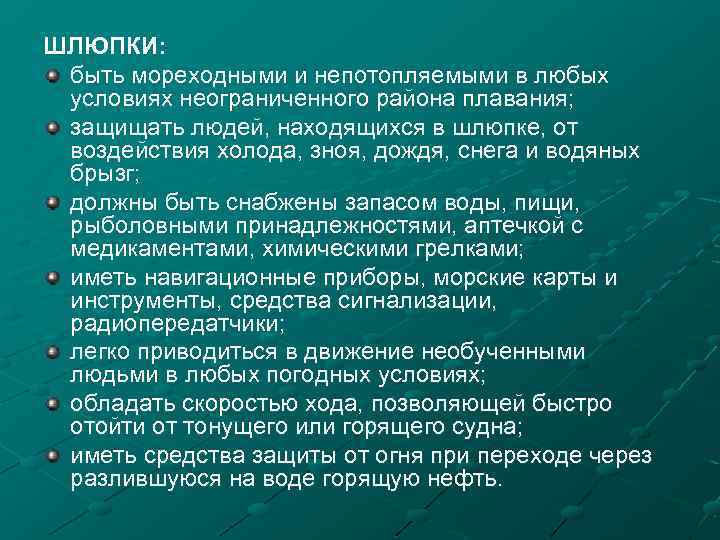 ШЛЮПКИ:

быть мореходными и непотопляемыми в любых условиях неограниченного района плавания;

защищать людей, находящихся в шлюпке, от воздействия холода, зноя, дождя, снега и водяных брызг;

должны быть снабжены запасом воды, пищи, рыболовными принадлежностями, аптечкой с медикаментами, химическими грелками;

иметь навигационные приборы, морские карты и инструменты, средства сигнализации, радиопередатчики;

легко приводиться в движение необученными людьми в любых погодных условиях;

обладать скоростью хода, позволяющей быстро отойти от тонущего или горящего судна;

иметь средства защиты от огня при переходе через разлившуюся на воде горящую нефть.